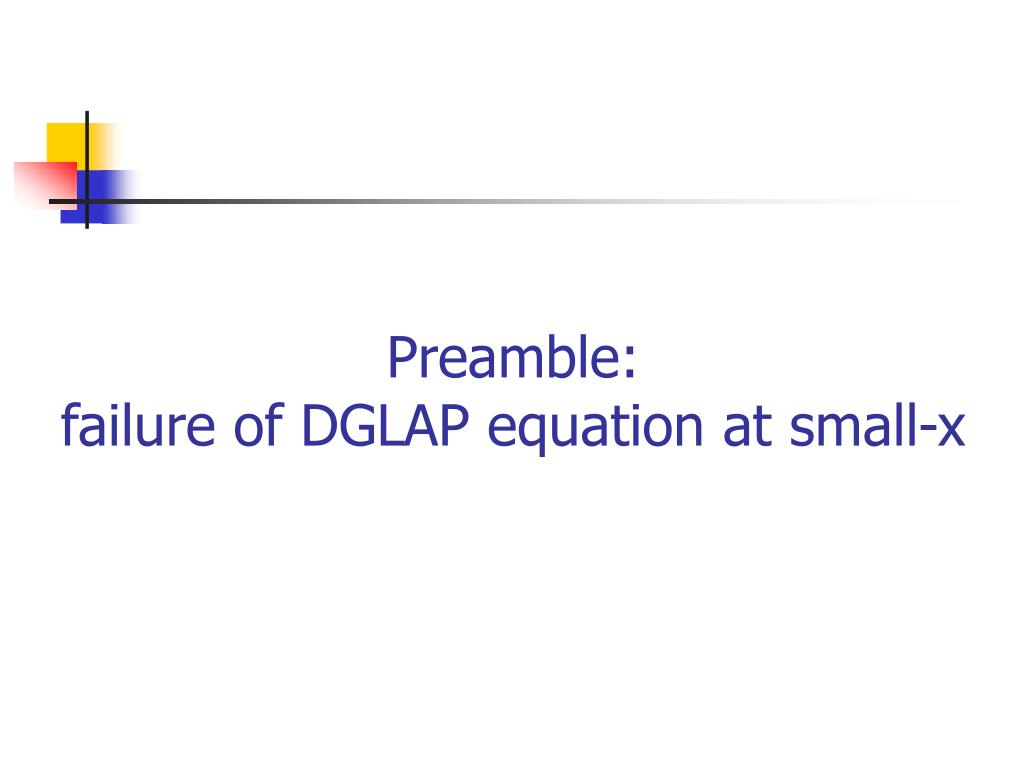 Preamble:
failure of DGLAP equation at small-x